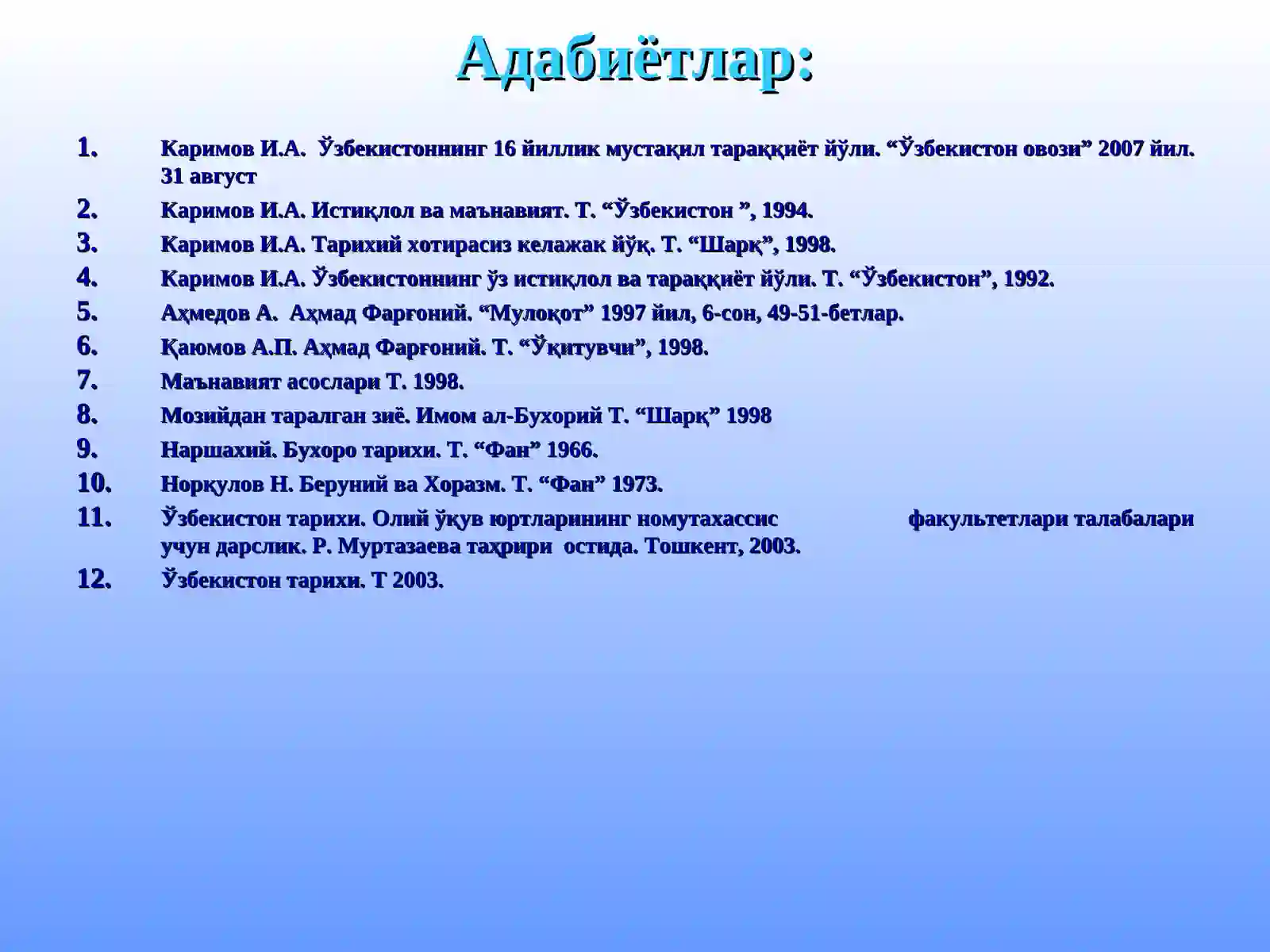 Адабиётлар:

1. Каримов И.А.  Ўзбекистоннинг 16 йиллик мустақил тараққиёт йўли. “Ўзбекистон овози” 2007 йил. 31 август

2. Каримов И.А. Истиқлол ва маънавият. Т. “Ўзбекистон ”, 1994.

3. Каримов И.А. Тарихий хотирасиз келажак йўқ. Т. “Шарқ”, 1998.

4. Каримов И.А. Ўзбекистоннинг ўз истиқлол ва тараққиёт йўли. Т. “Ўзбекистон”, 1992.

5. Аҳмедов А.  Аҳмад Фарғоний. “Мулоқот” 1997 йил, 6-сон, 49-51-бетлар.

6. Қаюмов А.П. Аҳмад Фарғоний. Т. “Ўқитувчи”, 1998.

7. Маънавият асослари Т. 1998.

8. Мозийдан таралган зиё. Имом ал-Бухорий Т. “Шарқ” 1998

9. Наршахий. Бухоро тарихи. Т. “Фан” 1966.

10. Норқулов Н. Беруний ва Хоразм. Т. “Фан” 1973.

11. Ўзбекистон тарихи. Олий ўқув юртларининг номутахассис факультетлари талабалари учун дарслик. Р. Муртазаева таҳрири  остида. Тошкент, 2003.

12. Ўзбекистон тарихи. Т 2003.